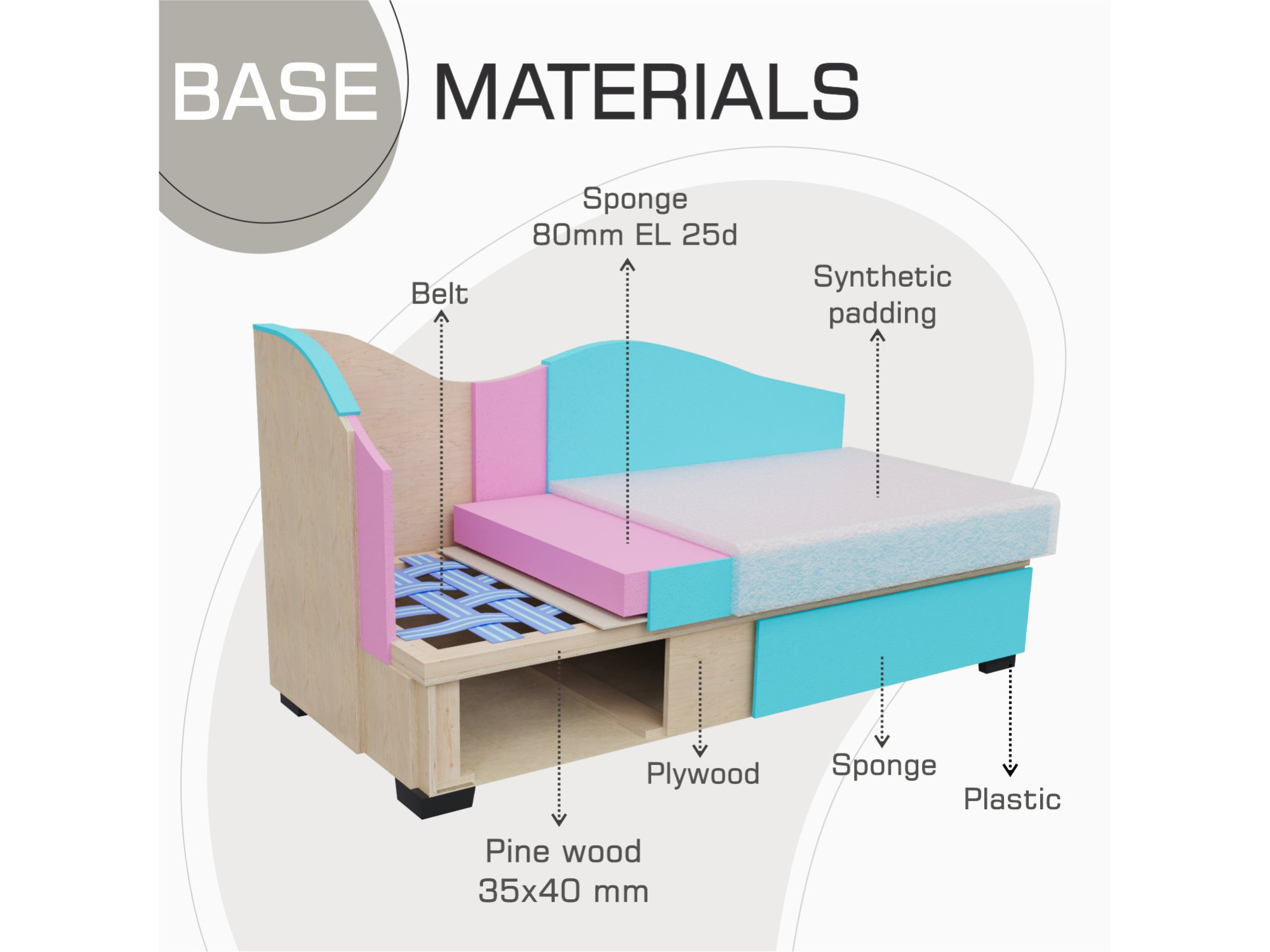 BASE MATERIALS

Sponge
80mm EL 25d

Belt

Synthetic
padding

Plywood

Sponge

Plastic

Pine wood
35x40 mm